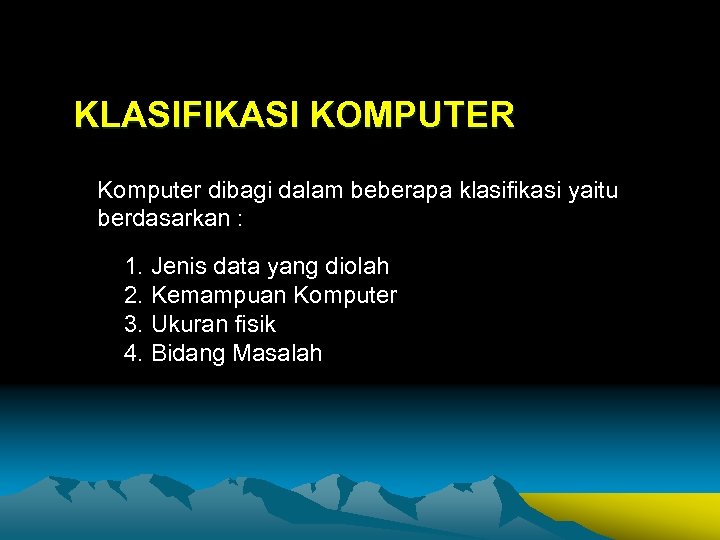 KLASIFIKASI KOMPUTER

Komputer dibagi dalam beberapa klasifikasi yaitu berdasarkan :

1. Jenis data yang diolah
2. Kemampuan Komputer
3. Ukuran fisik
4. Bidang Masalah